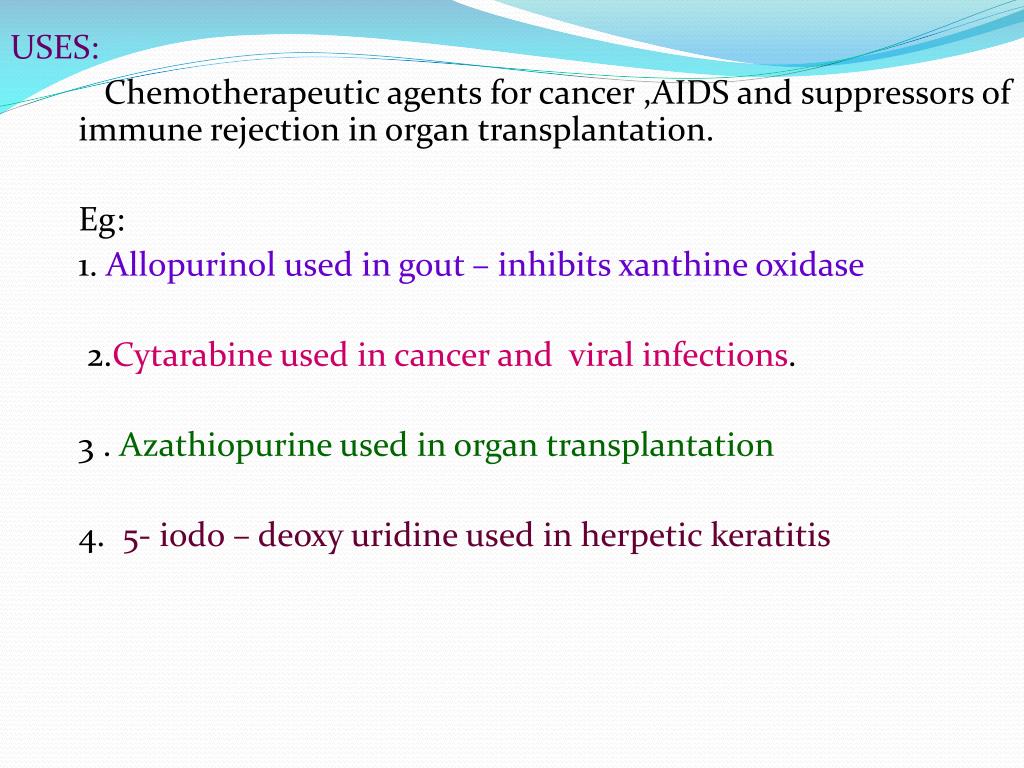 USES:

Chemotherapeutic agents for cancer ,AIDS and suppressors of immune rejection in organ transplantation.

Eg:

1. Allopurinol used in gout – inhibits xanthine oxidase

2.Cytarabine used in cancer and viral infections.

3 . Azathiopurine used in organ transplantation

4. 5- iodo – deoxy uridine used in herpetic keratitis